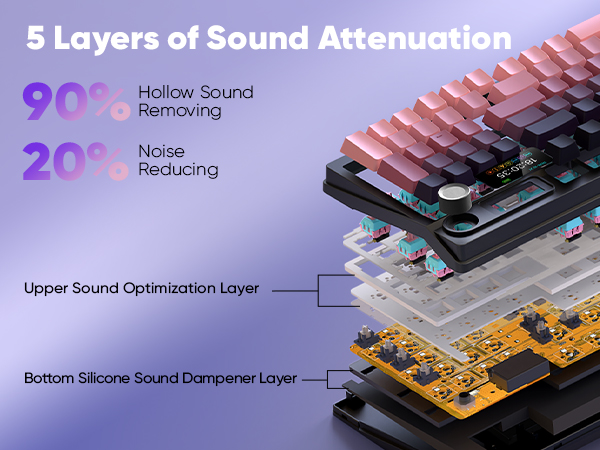 5 Layers of Sound Attenuation

90% Hollow Sound Removing

20% Noise Reducing

Upper Sound Optimization Layer

Bottom Silicone Sound Dampener Layer